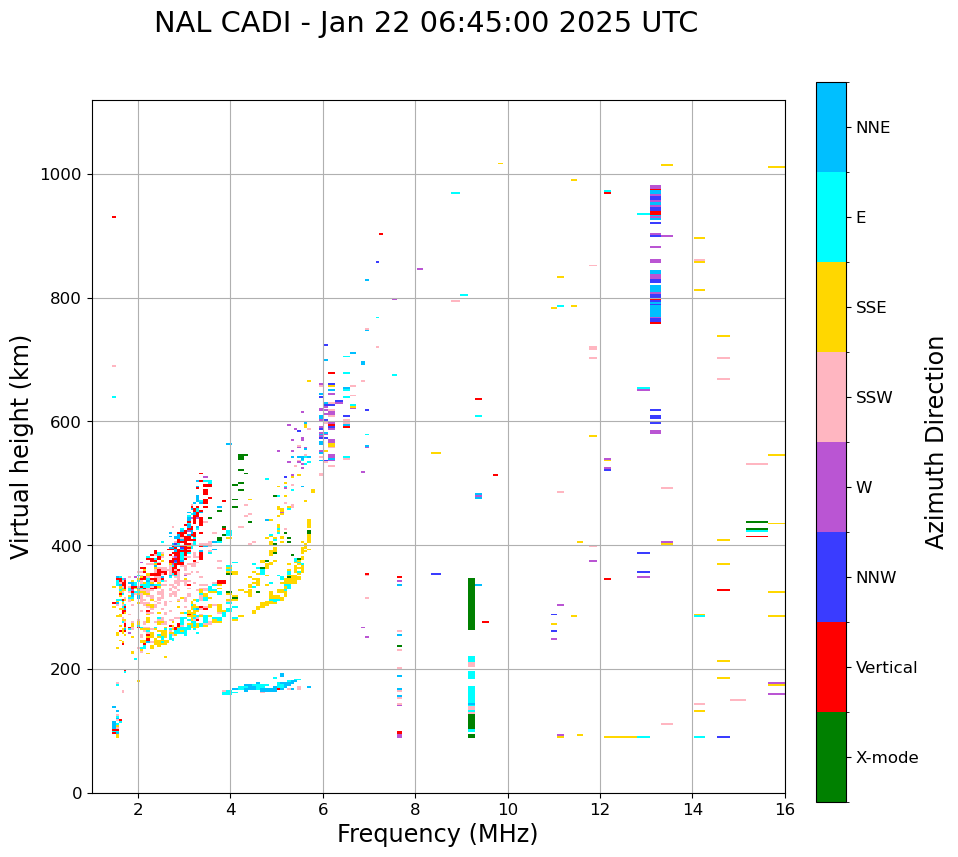 NAL CADI - Jan 22 06:45:00 2025 UTC

Virtual height (km)

1000
800
600
400
200
0

2
4
6
8
10
12
14
16

Frequency (MHz)

NNE
E
SSE
SSW
W
NNW
Vertical
X-mode

Azimuth Direction